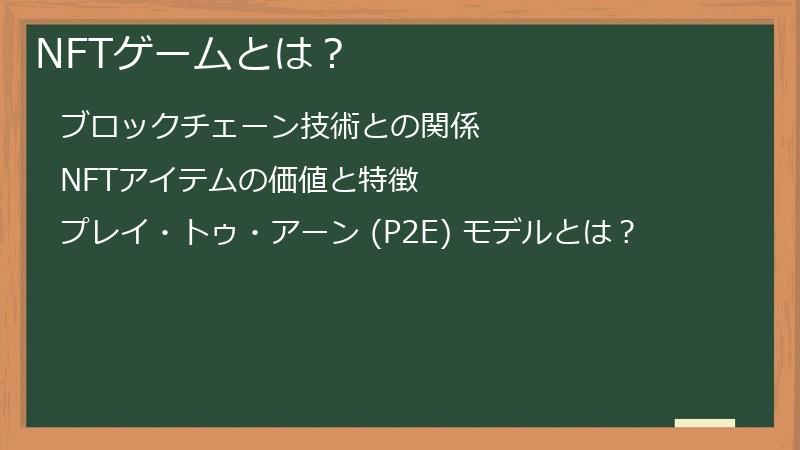 NFTゲームとは？

ブロックチェーン技術との関係

NFTアイテムの価値と特徴

プレイ・トゥ・アーン (P2E) モデルとは？